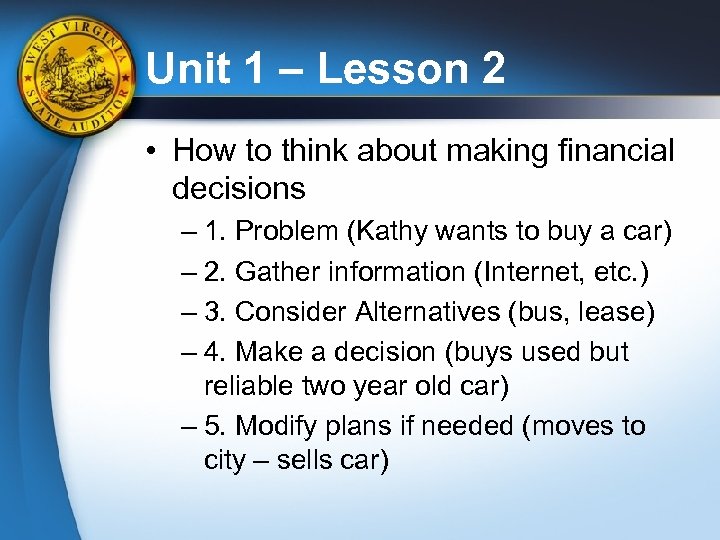 WEST VIRGINIA STATE AUDITOR

Unit 1 – Lesson 2

• How to think about making financial decisions
– 1. Problem (Kathy wants to buy a car)
– 2. Gather information (Internet, etc.)
– 3. Consider Alternatives (bus, lease)
– 4. Make a decision (buys used but reliable two year old car)
– 5. Modify plans if needed (moves to city – sells car)